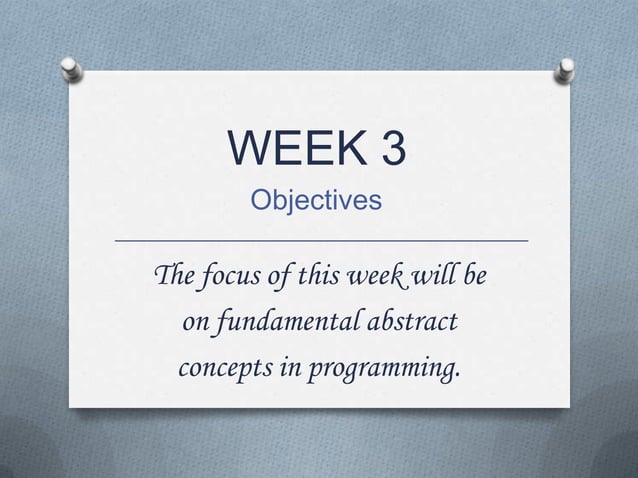 WEEK 3
Objectives

The focus of this week will be on fundamental abstract concepts in programming.